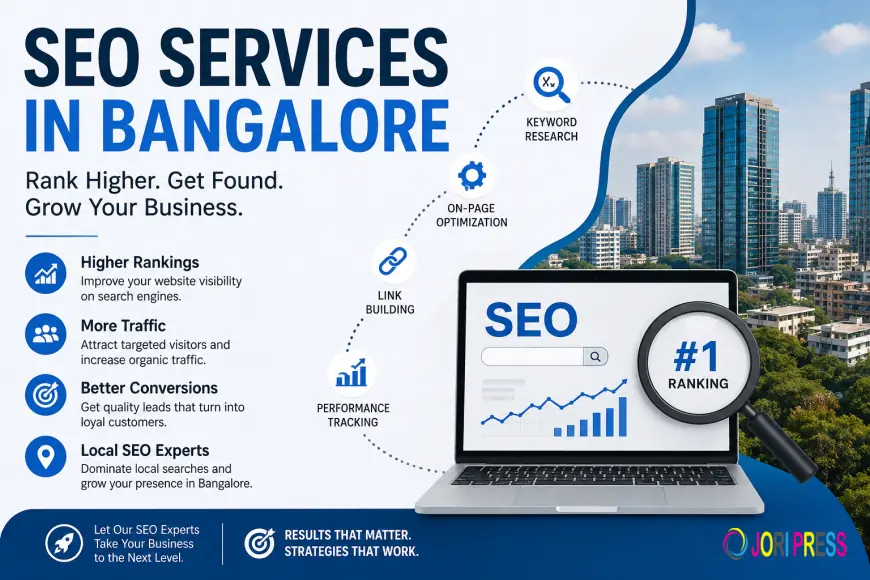 SEO SERVICES IN BANGALORE

Rank Higher. Get Found. Grow Your Business.

Higher Rankings
Improve your website visibility on search engines.

More Traffic
Attract targeted visitors and increase organic traffic.

Better Conversions
Get quality leads that turn into loyal customers.

Local SEO Experts
Dominate local searches and grow your presence in Bangalore.

KEYWORD RESEARCH

ON-PAGE OPTIMIZATION

LINK BUILDING

PERFORMANCE TRACKING

SEO

#1 RANKING

Let Our SEO Experts Take Your Business to the Next Level.

RESULTS THAT MATTER. STRATEGIES THAT WORK.

JORI PRESS